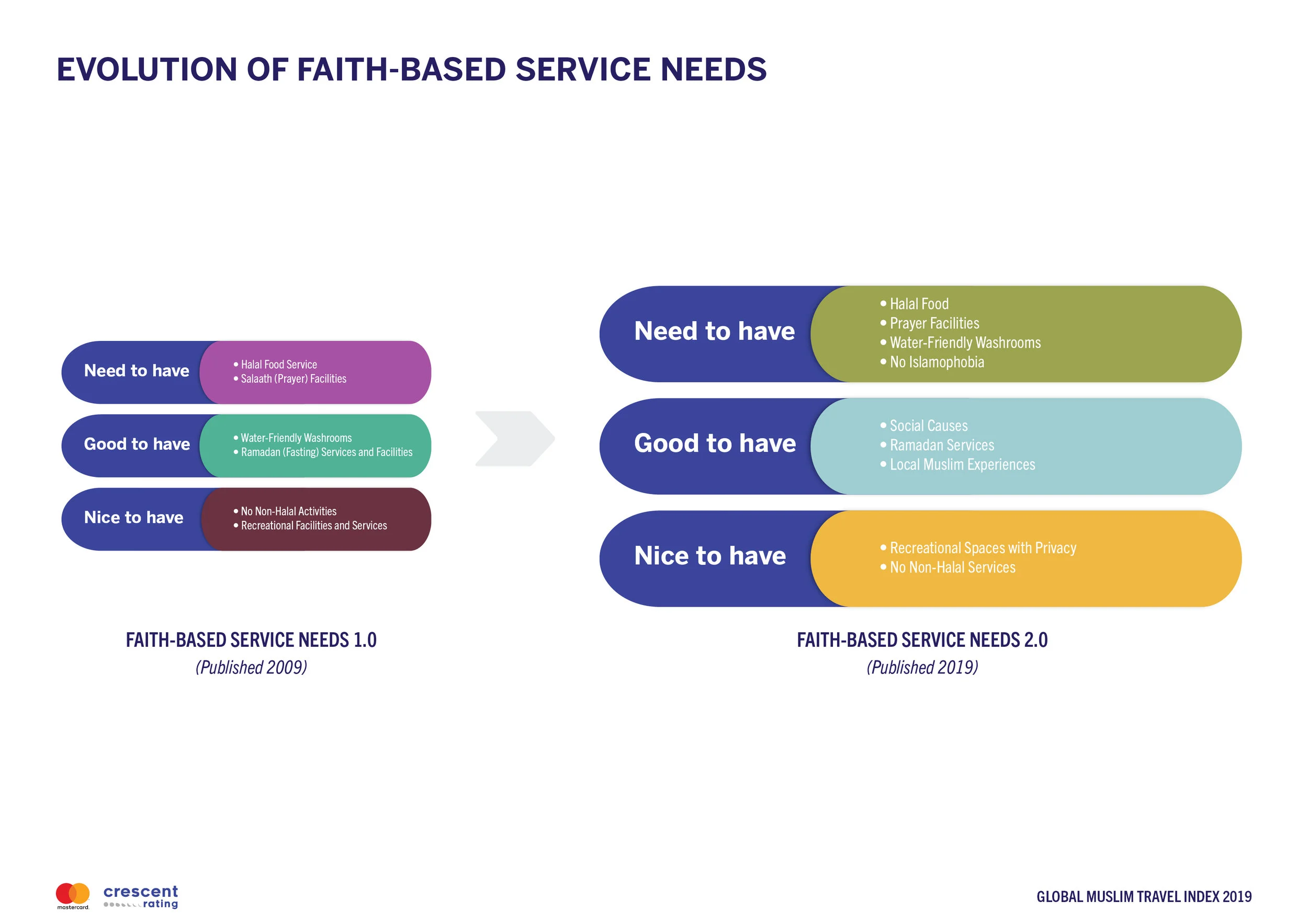 EVOLUTION OF FAITH-BASED SERVICE NEEDS

Need to have
• Halal Food Service
• Salaath (Prayer) Facilities

Good to have
• Water-Friendly Washrooms
• Ramadan (Fasting) Services and Facilities

Nice to have
• No Non-Halal Activities
• Recreational Facilities and Services

FAITH-BASED SERVICE NEEDS 1.0
(Published 2009)

Need to have
• Halal Food
• Prayer Facilities
• Water-Friendly Washrooms
• No Islamophobia

Good to have
• Social Causes
• Ramadan Services
• Local Muslim Experiences

Nice to have
• Recreational Spaces with Privacy
• No Non-Halal Services

FAITH-BASED SERVICE NEEDS 2.0
(Published 2019)

mastercard
crescent rating

GLOBAL MUSLIM TRAVEL INDEX 2019